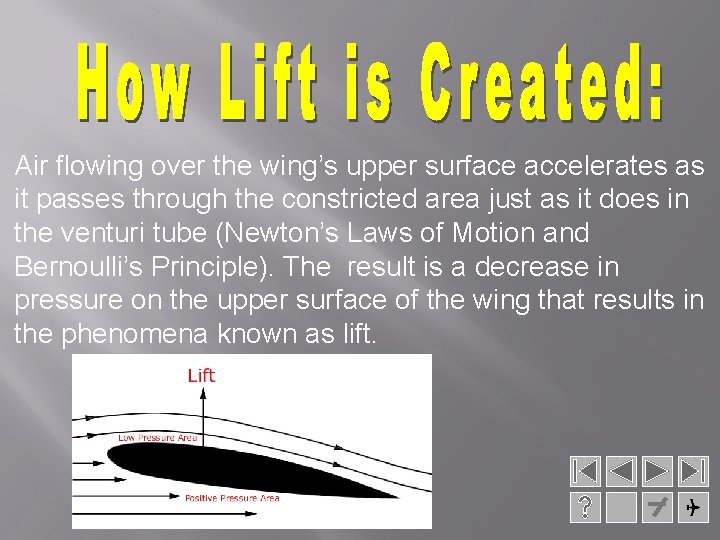 How Lift is Created:

Air flowing over the wing's upper surface accelerates as it passes through the constricted area just as it does in the venturi tube (Newton's Laws of Motion and Bernoulli's Principle). The  result is a decrease in pressure on the upper surface of the wing that results in the phenomena known as lift.

Lift

Low Pressure Area

Positive Pressure Area

?